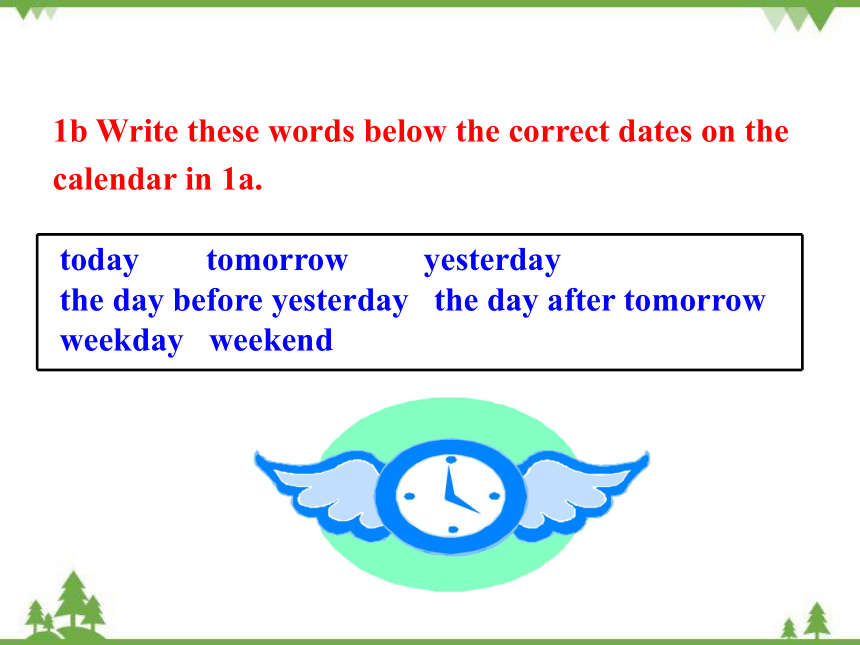 1b Write these words below the correct dates on the calendar in 1a.

today tomorrow yesterday
the day before yesterday the day after tomorrow
weekday weekend